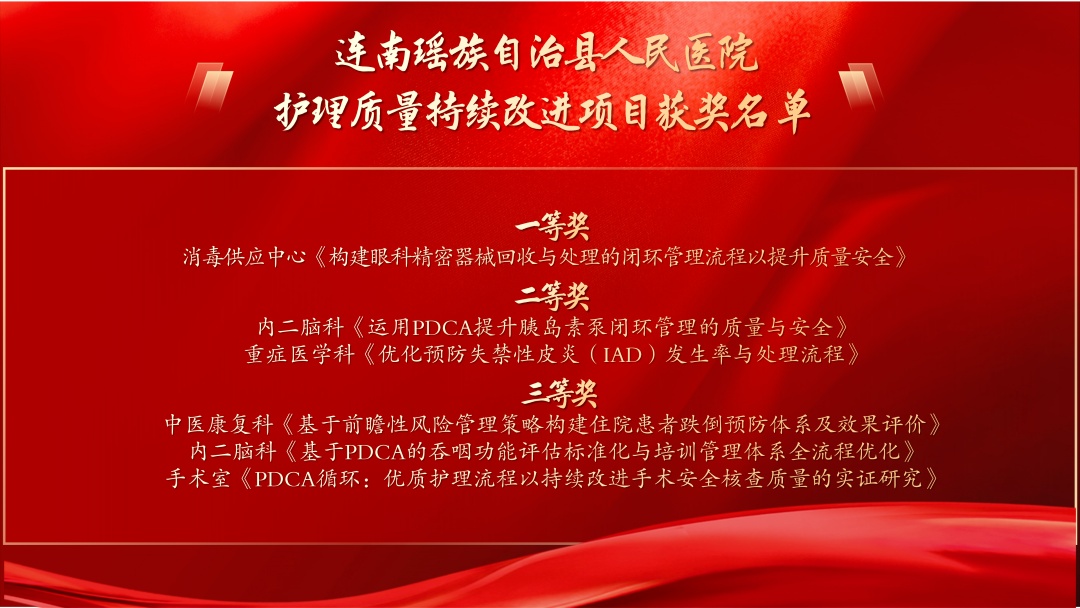 连南瑶族自治县人民医院
护理质量持续改进项目获奖名单

一等奖
消毒供应中心《构建眼科精密器械回收与处理的闭环管理流程以提升质量安全》

二等奖
内二脑科《运用PDCA提升胰岛素泵闭环管理的质量与安全》
重症医学科《优化预防失禁性皮炎（IAD）发生率与处理流程》

三等奖
中医康复科《基于前瞻性风险管理策略构建住院患者跌倒预防体系及效果评价》
内二脑科《基于PDCA的吞咽功能评估标准化与培训管理体系全流程优化》
手术室《PDCA循环：优质护理流程以持续改进手术安全核查质量的实证研究》